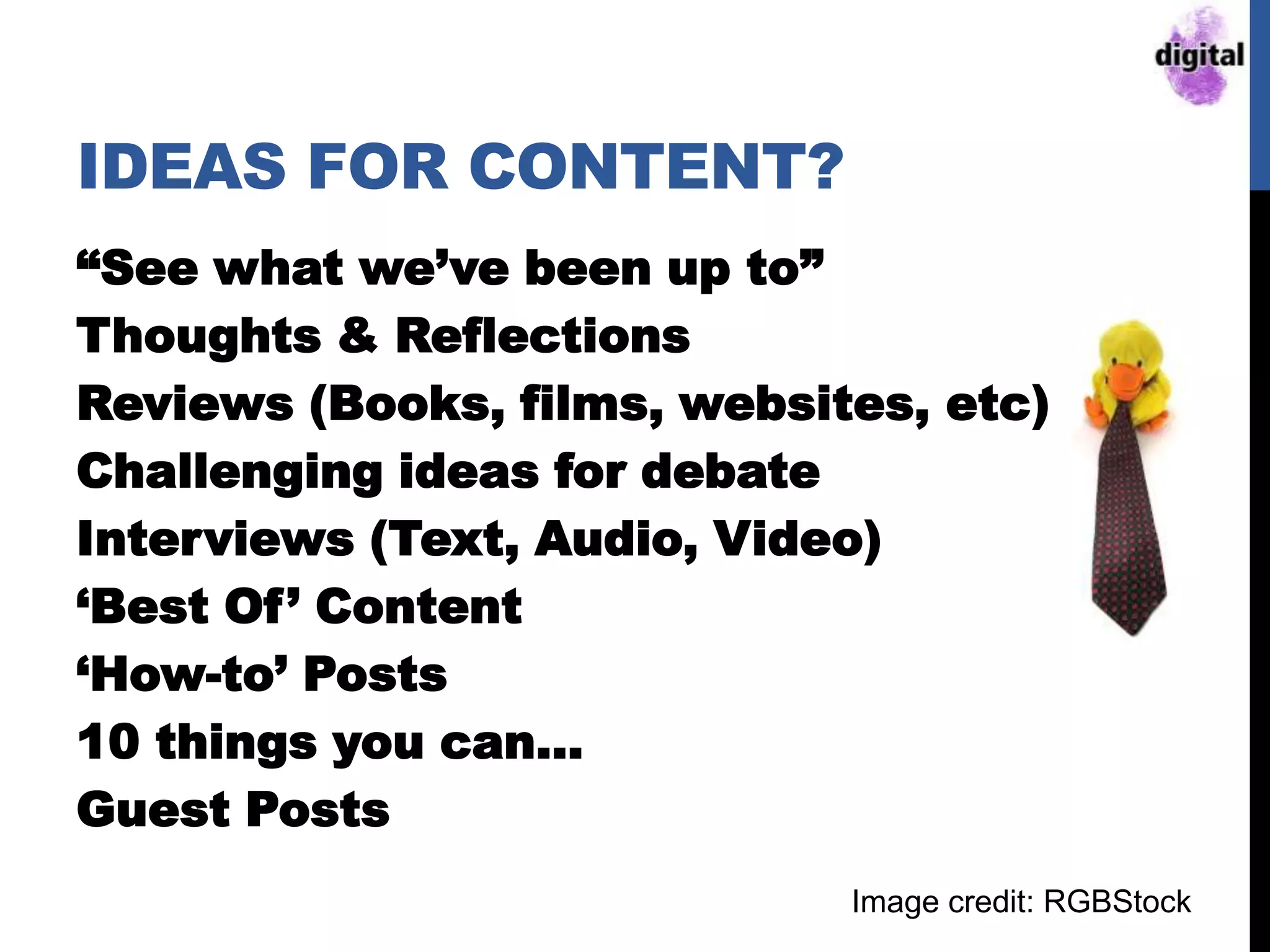 digital

IDEAS FOR CONTENT?

“See what we’ve been up to”
Thoughts & Reflections
Reviews (Books, films, websites, etc)
Challenging ideas for debate
Interviews (Text, Audio, Video)
‘Best Of’ Content
‘How-to’ Posts
10 things you can…
Guest Posts

Image credit: RGBStock